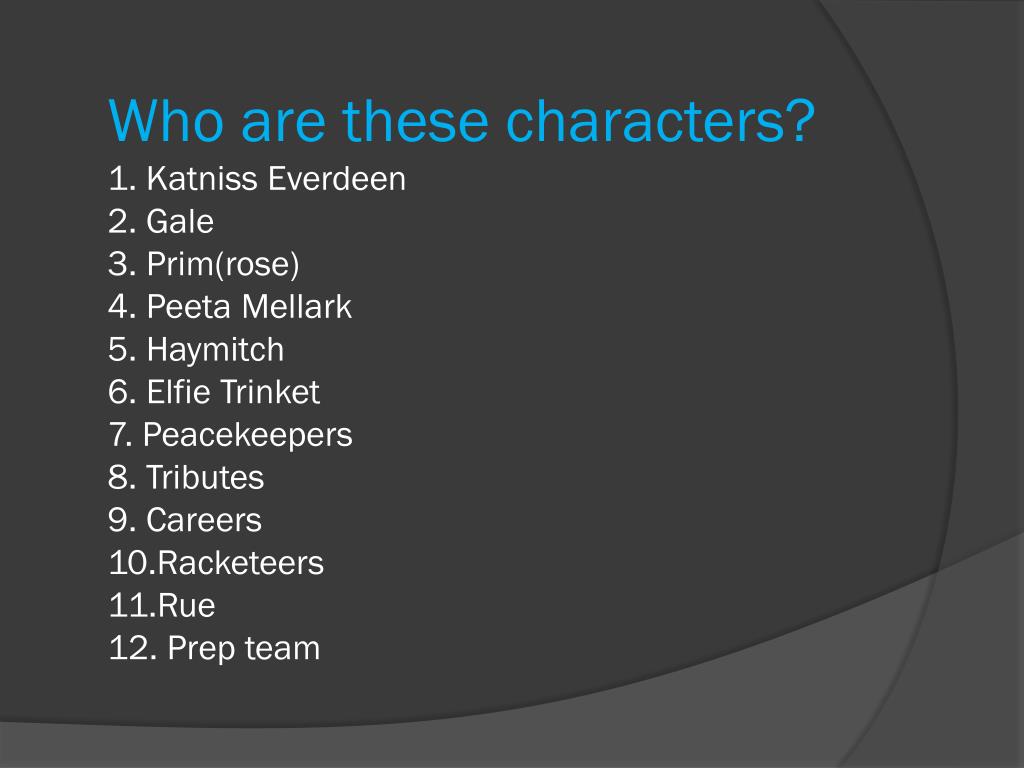 Who are these characters?

1. Katniss Everdeen
2. Gale
3. Prim(rose)
4. Peeta Mellark
5. Haymitch
6. Elfie Trinket
7. Peacekeepers
8. Tributes
9. Careers
10.Racketeers
11.Rue
12. Prep team